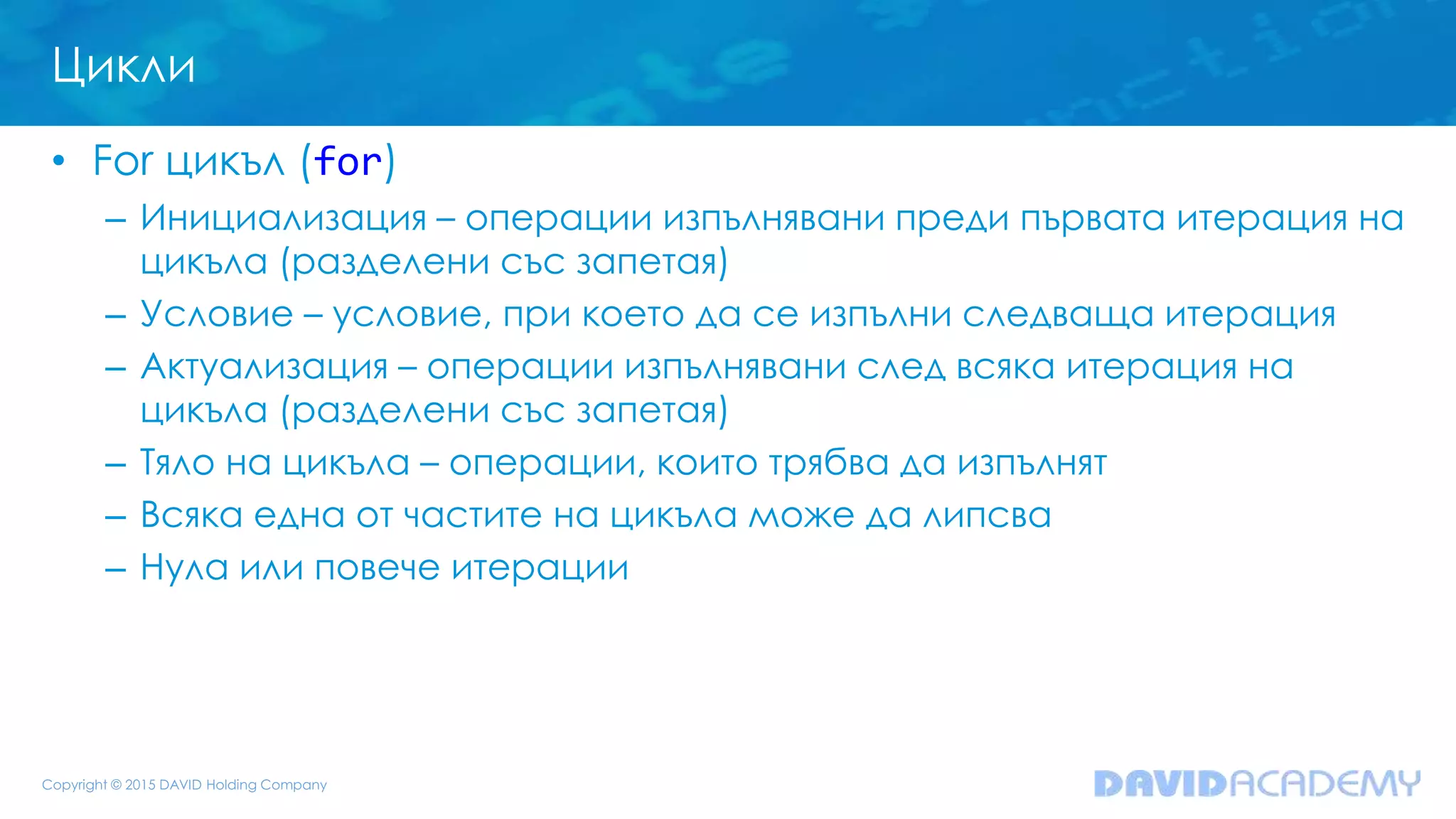 Цикли

• For цикъл (for)
– Инициализация – операции изпълнявани преди първата итерация на цикъла (разделени със запетая)
– Условие – условие, при което да се изпълни следваща итерация
– Актуализация – операции изпълнявани след всяка итерация на цикъла (разделени със запетая)
– Тяло на цикъла – операции, които трябва да изпълнят
– Всяка една от частите на цикъла може да липсва
– Нула или повече итерации

Copyright © 2015 DAVID Holding Company

DAVIDACADEMY